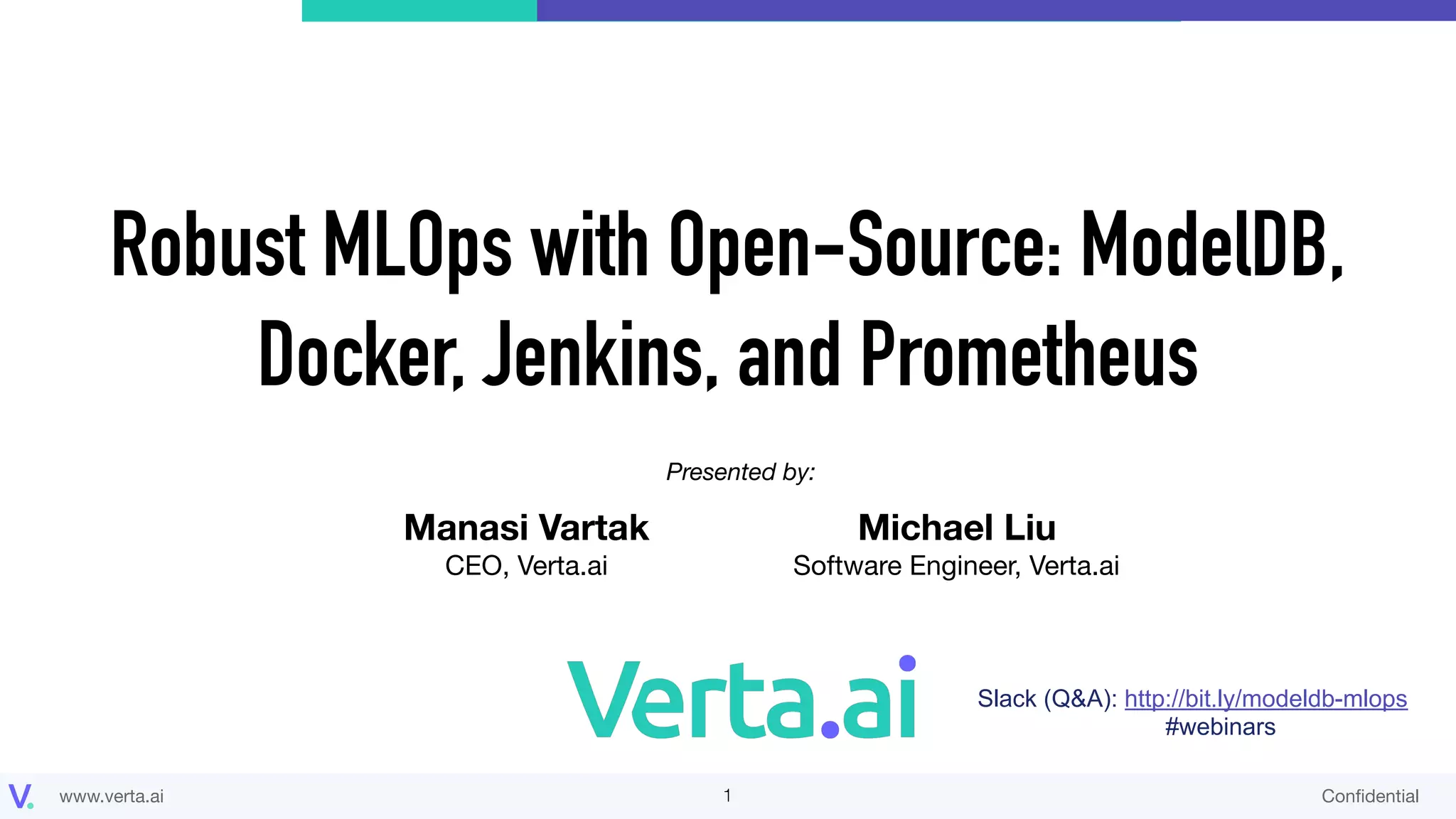 Robust MLOps with Open-Source: ModelDB, Docker, Jenkins, and Prometheus

Presented by:

Manasi Vartak
CEO, Verta.ai

Michael Liu
Software Engineer, Verta.ai

Verta.ai

Slack (Q&A): http://bit.ly/modeldb-mlops
#webinars

V. www.verta.ai 1 Confidential